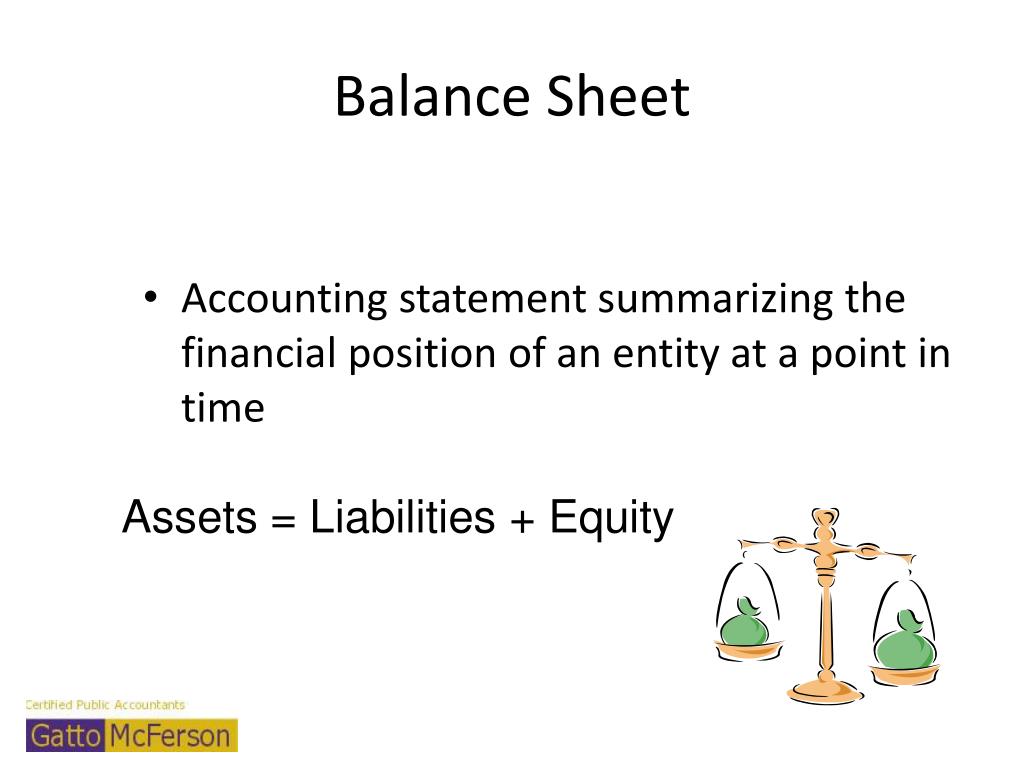 Balance Sheet

• Accounting statement summarizing the financial position of an entity at a point in time

Assets = Liabilities + Equity

Certified Public Accountants
Gatto McFerson